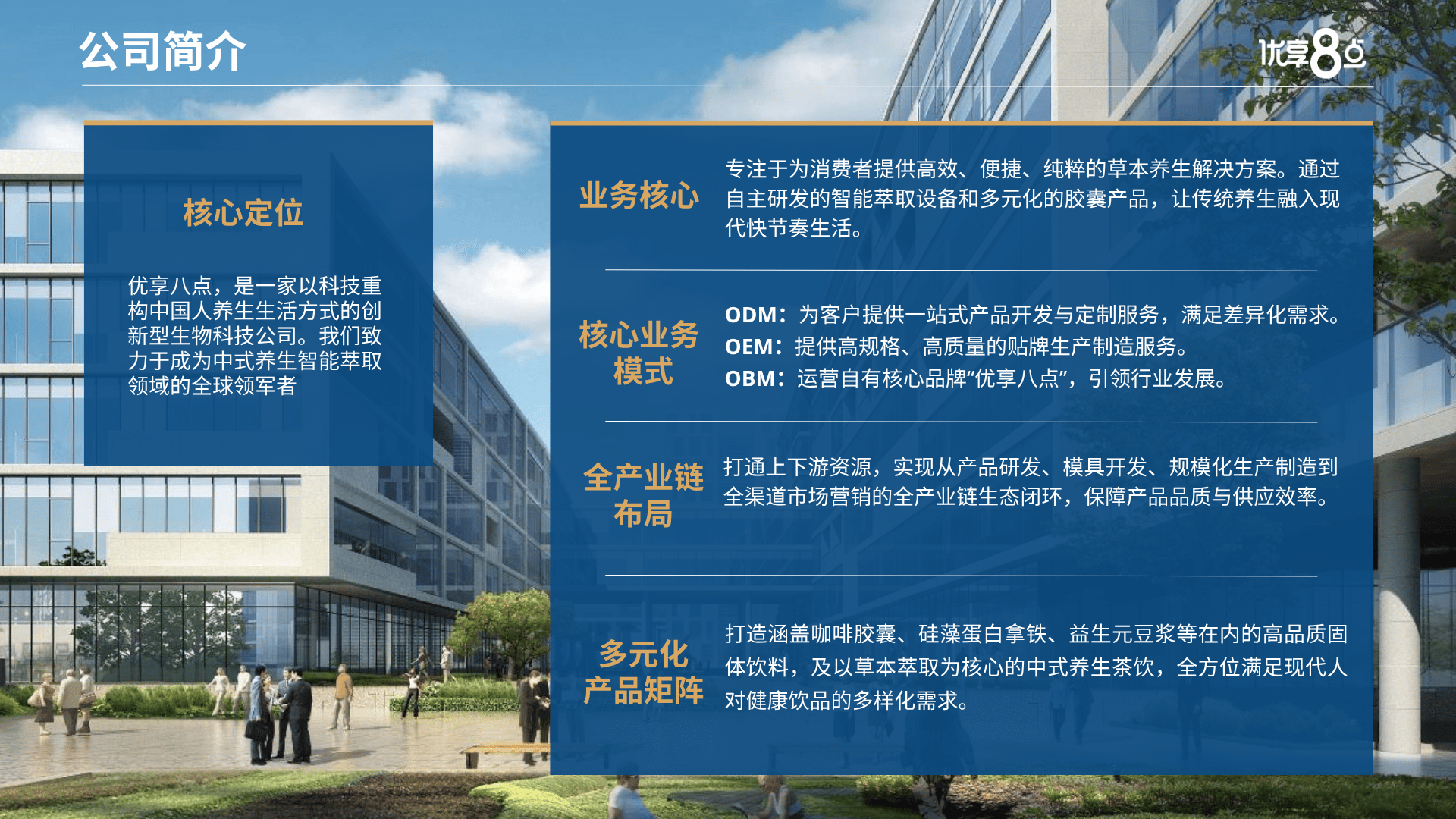 公司简介

优享8点

核心定位

优享八点，是一家以科技重构中国人养生生活方式的创新型生物科技公司。我们致力于成为中式养生智能萃取领域的全球领军者

业务核心

专注于为消费者提供高效、便捷、纯粹的草本养生解决方案。通过自主研发的智能萃取设备和多元化的胶囊产品，让传统养生融入现代快节奏生活。

核心业务模式

ODM：为客户提供一站式产品开发与定制服务，满足差异化需求。
OEM：提供高规格、高质量的贴牌生产制造服务。
OBM：运营自有核心品牌“优享八点”，引领行业发展。

全产业链布局

打通上下游资源，实现从产品研发、模具开发、规模化生产制造到全渠道市场营销的全产业链生态闭环，保障产品品质与供应效率。

多元化产品矩阵

打造涵盖咖啡胶囊、硅藻蛋白拿铁、益生元豆浆等在内的高品质固体饮料，及以草本萃取为核心的中式养生茶饮，全方位满足现代人对健康饮品的多样化需求。